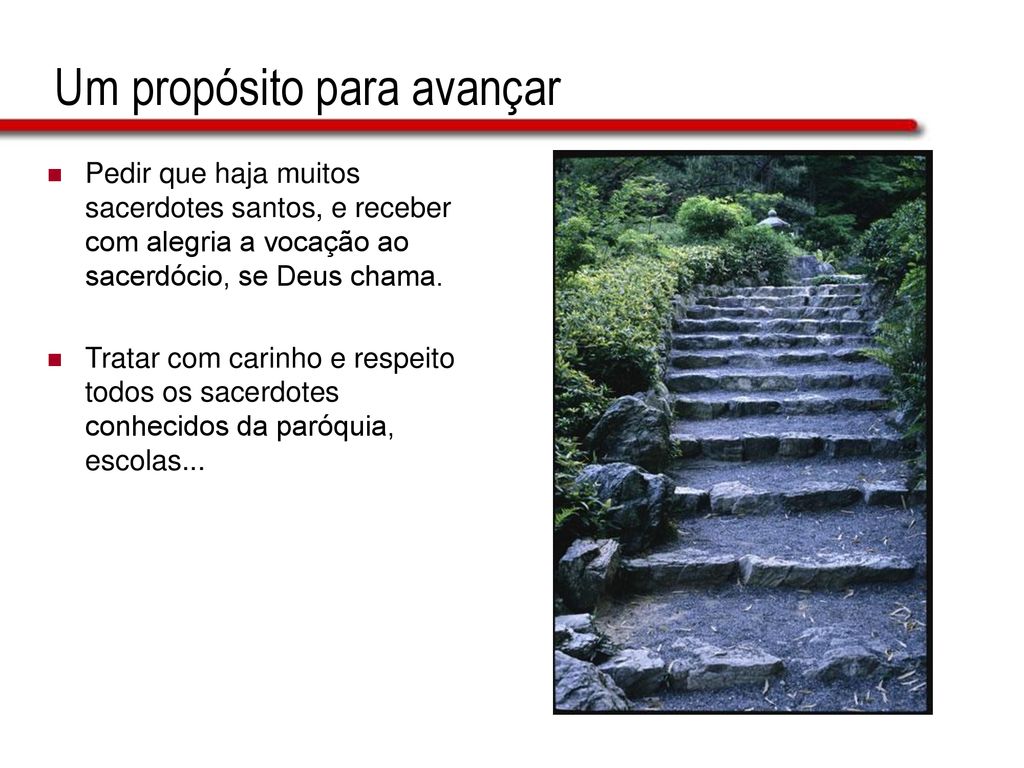 Um propósito para avançar

Pedir que haja muitos sacerdotes santos, e receber com alegria a vocação ao sacerdócio, se Deus chama.

Tratar com carinho e respeito todos os sacerdotes conhecidos da paróquia, escolas...